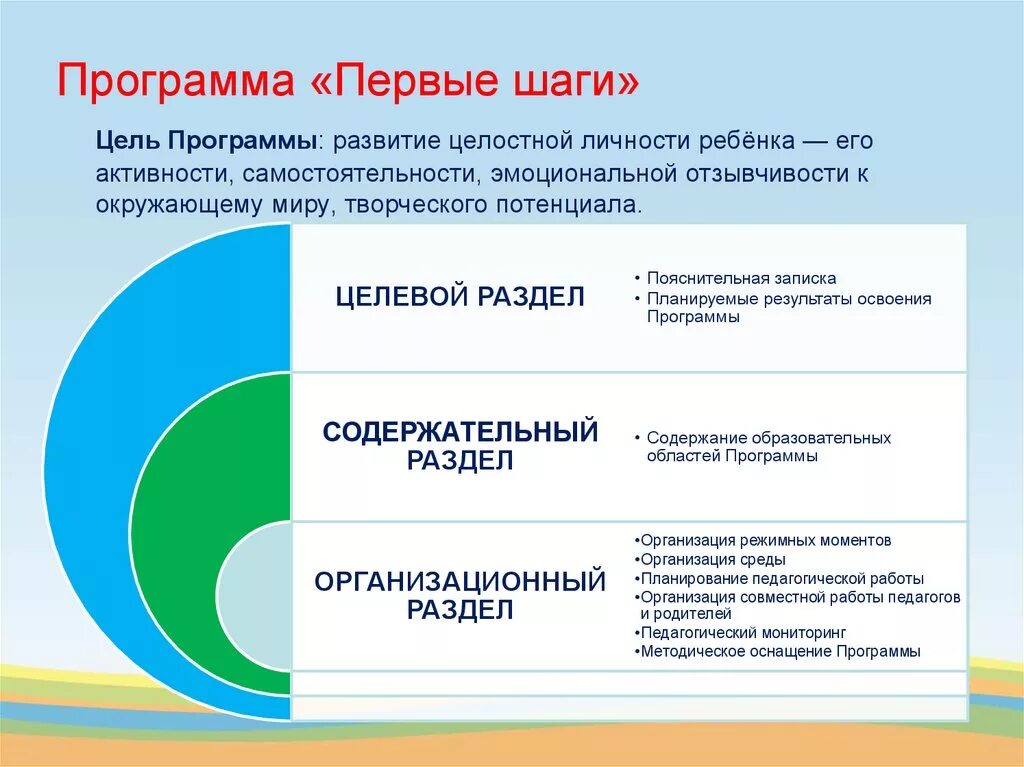 Программа «Первые шаги»

Цель Программы: развитие целостной личности ребёнка — его активности, самостоятельности, эмоциональной отзывчивости к окружающему миру, творческого потенциала.

ЦЕЛЕВОЙ РАЗДЕЛ

• Пояснительная записка
• Планируемые результаты освоения Программы

СОДЕРЖАТЕЛЬНЫЙ РАЗДЕЛ

• Содержание образовательных областей Программы

ОРГАНИЗАЦИОННЫЙ РАЗДЕЛ

•Организация режимных моментов
•Организация среды
•Планирование педагогической работы
•Организация совместной работы педагогов и родителей
•Педагогический мониторинг
•Методическое оснащение Программы